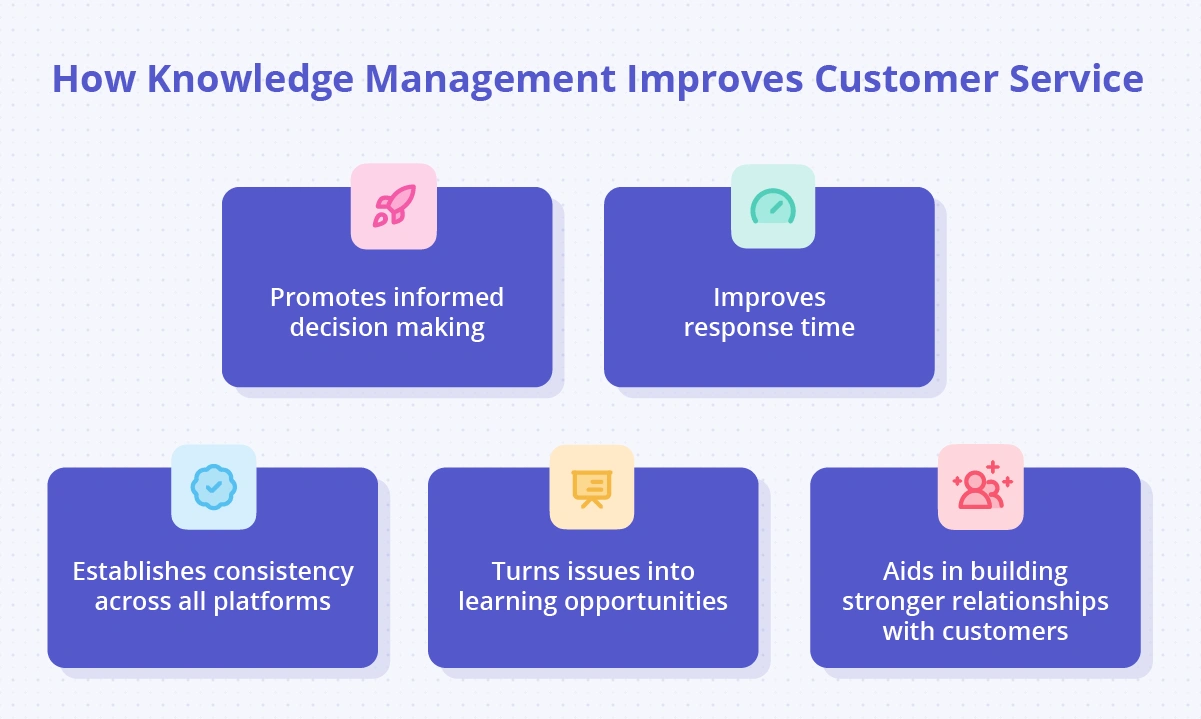 How Knowledge Management Improves Customer Service

Promotes informed decision making

Improves response time

Establishes consistency across all platforms

Turns issues into learning opportunities

Aids in building stronger relationships with customers